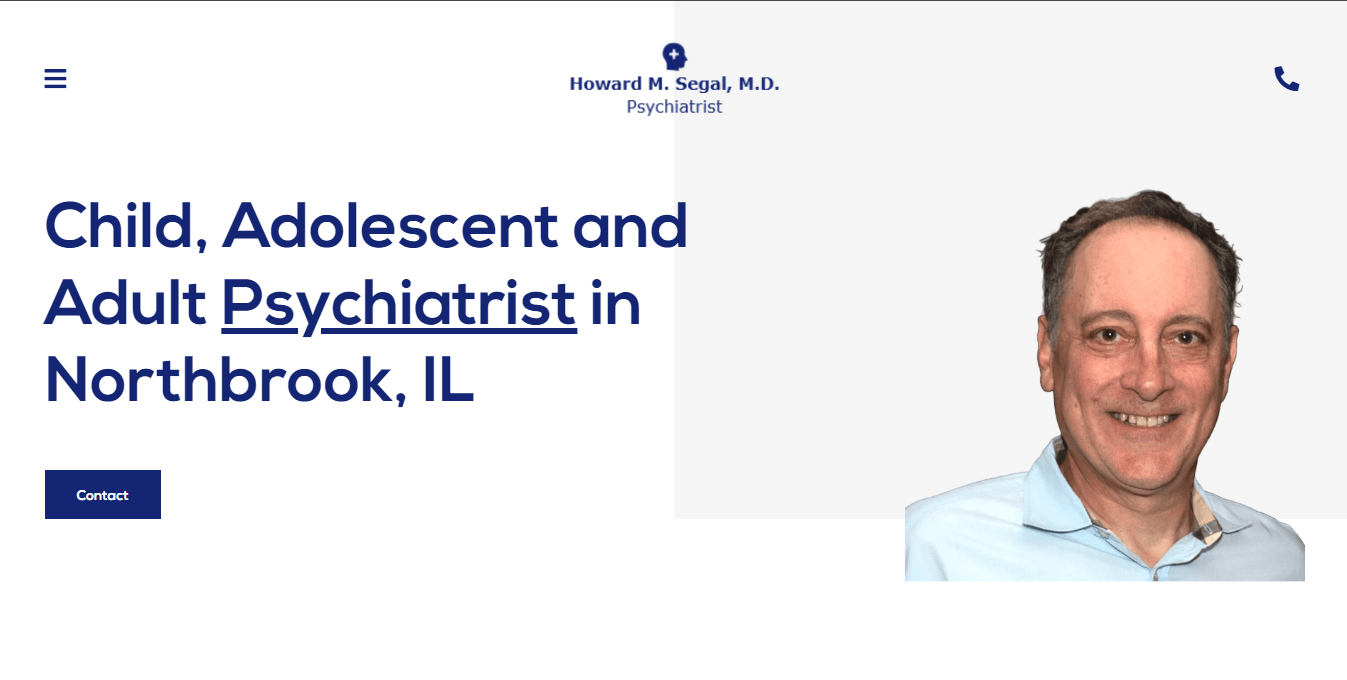 Howard M. Segal, M.D.
Psychiatrist

Child, Adolescent and Adult Psychiatrist in Northbrook, IL

Contact